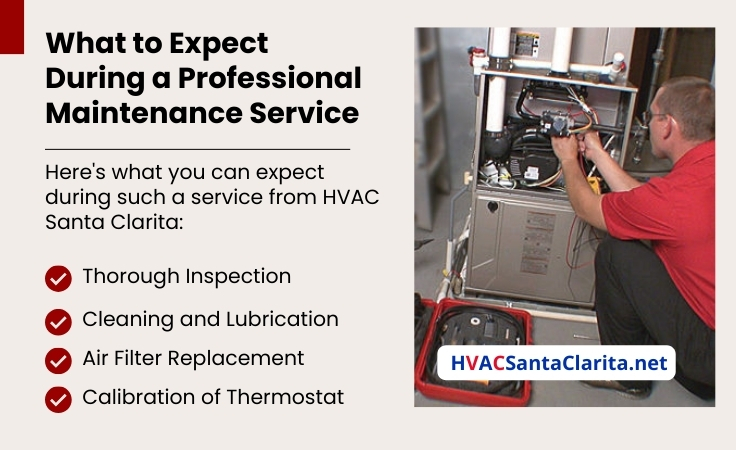 What to Expect During a Professional Maintenance Service

Here's what you can expect during such a service from HVAC Santa Clarita:

Thorough Inspection

Cleaning and Lubrication

Air Filter Replacement

Calibration of Thermostat

HVACSantaClarita.net